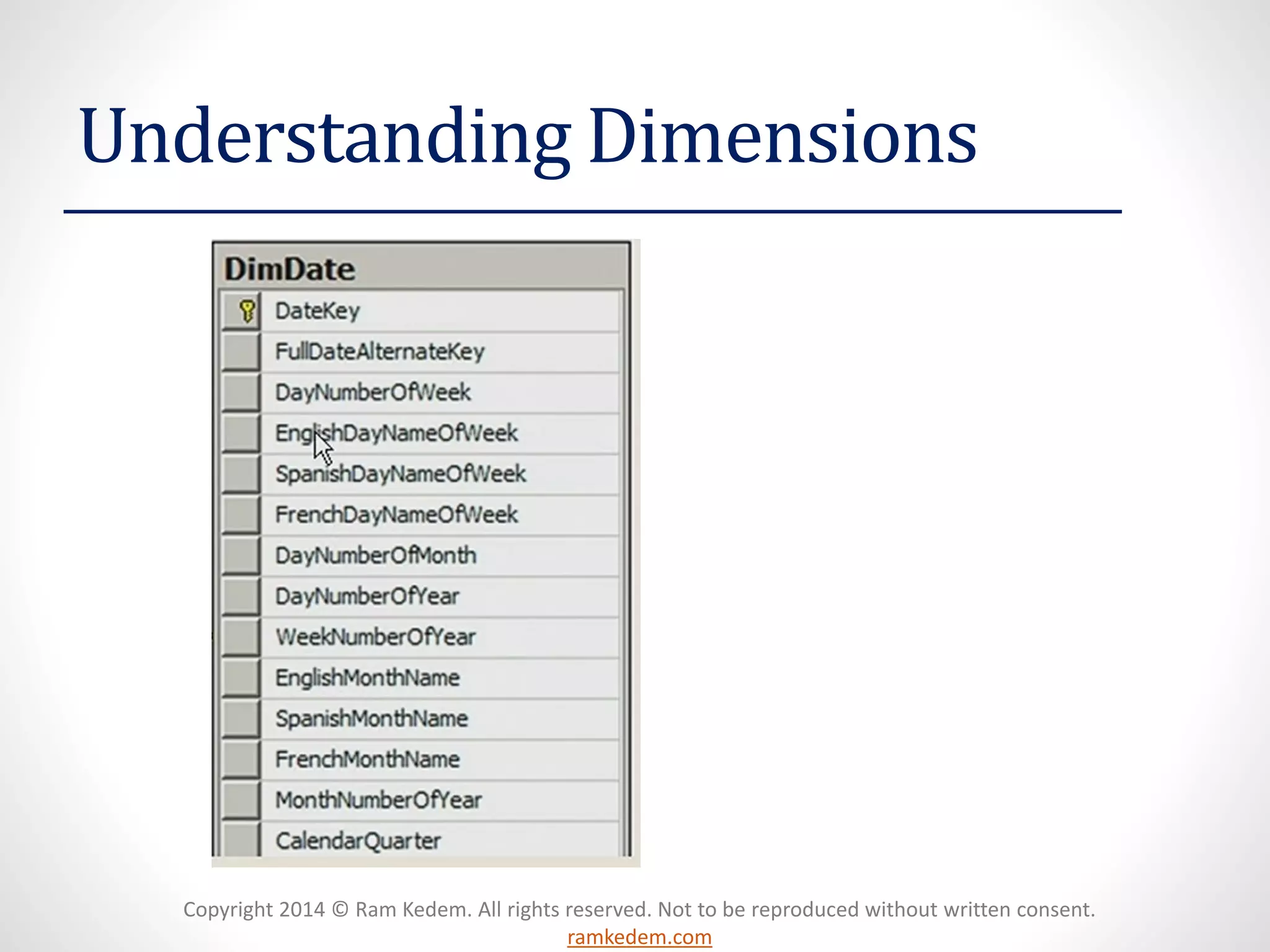 Understanding Dimensions

DimDate

DateKey
FullDateAlternateKey
DayNumberOfWeek
EnglishDayNameOfWeek
SpanishDayNameOfWeek
FrenchDayNameOfWeek
DayNumberOfMonth
DayNumberOfYear
WeekNumberOfYear
EnglishMonthName
SpanishMonthName
FrenchMonthName
MonthNumberOfYear
CalendarQuarter

Copyright 2014 © Ram Kedem. All rights reserved. Not to be reproduced without written consent.
ramkedem.com